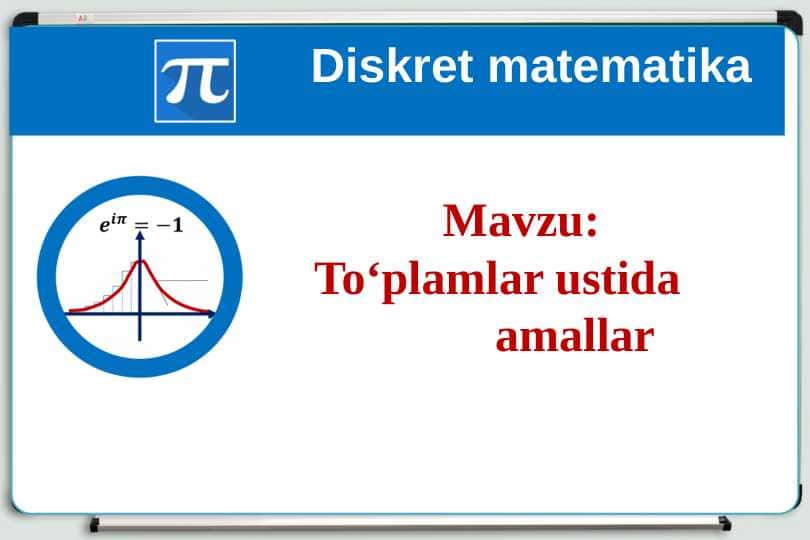 $\pi$

Diskret matematika

$e^{i\pi} = -1$

Mavzu:
To‘plamlar ustida amallar